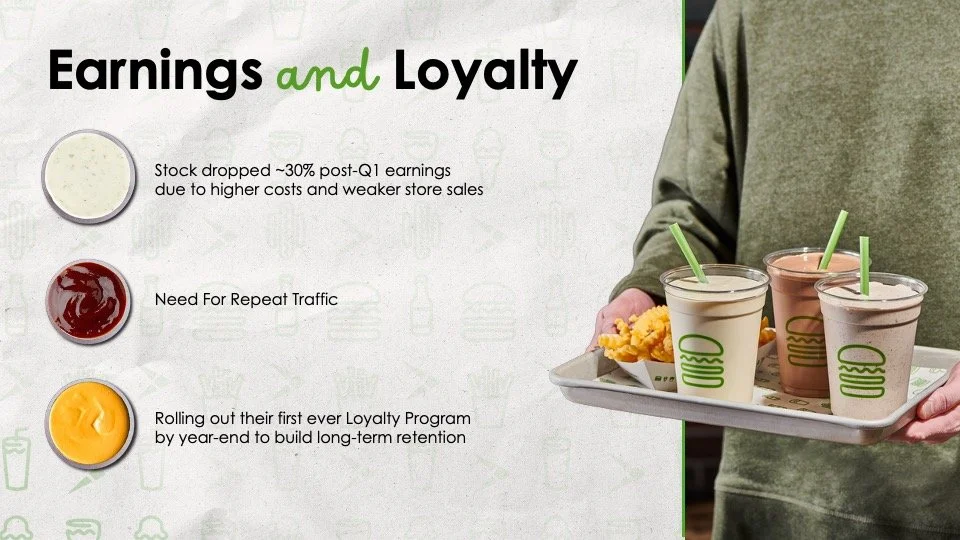 Earnings and Loyalty

Stock dropped ~30% post-Q1 earnings due to higher costs and weaker store sales

Need For Repeat Traffic

Rolling out their first ever Loyalty Program by year-end to build long-term retention